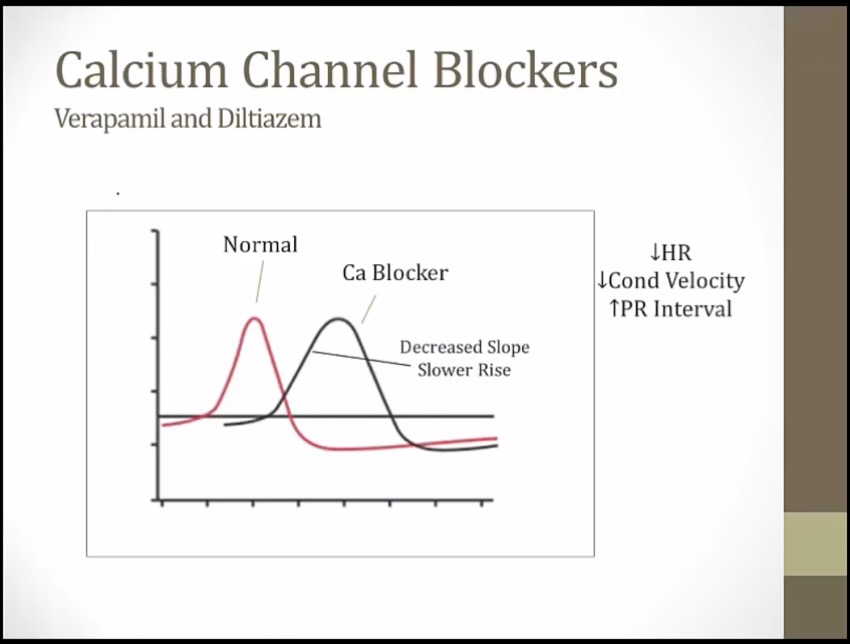 Calcium Channel Blockers
Verapamil and Diltiazem

Normal

Ca Blocker

Decreased Slope
Slower Rise

↓HR
↓Cond Velocity
↑PR Interval